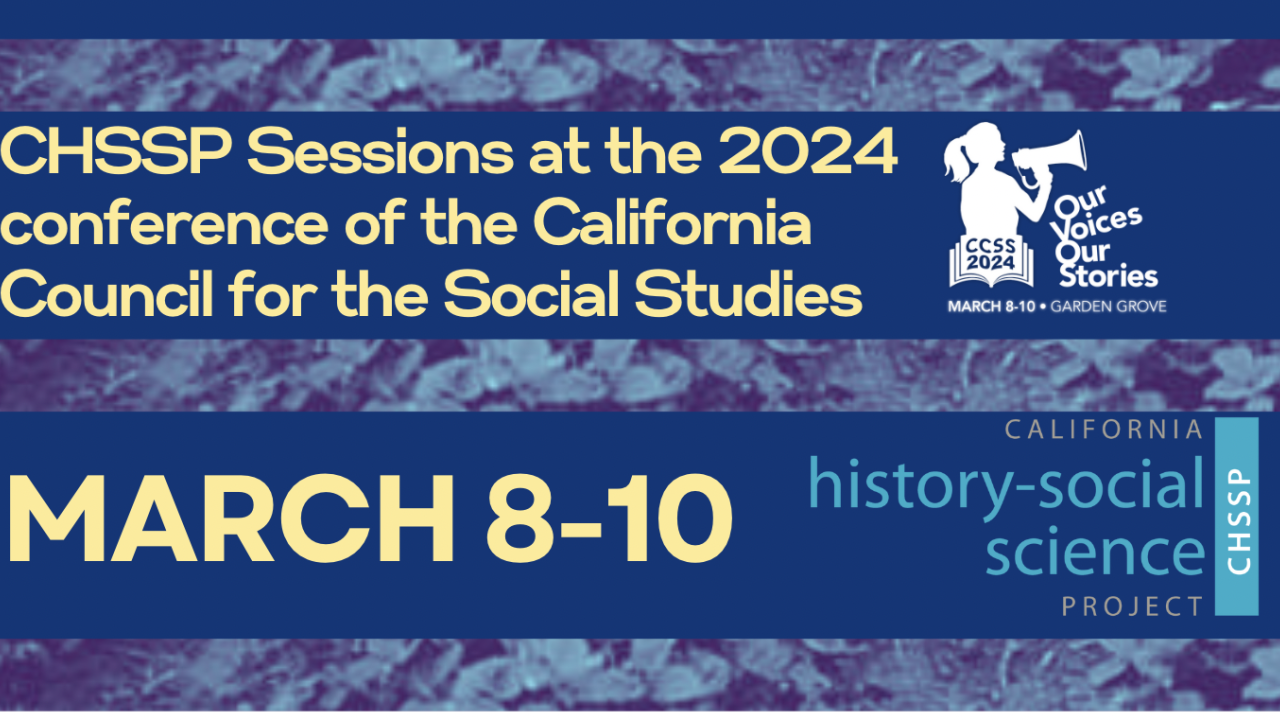 CHSSP Sessions at the 2024 conference of the California Council for the Social Studies

CCSS 2024

Our Voices Our Stories

MARCH 8-10 • GARDEN GROVE

MARCH 8-10

CALIFORNIA
history-social science
PROJECT

CHSSP